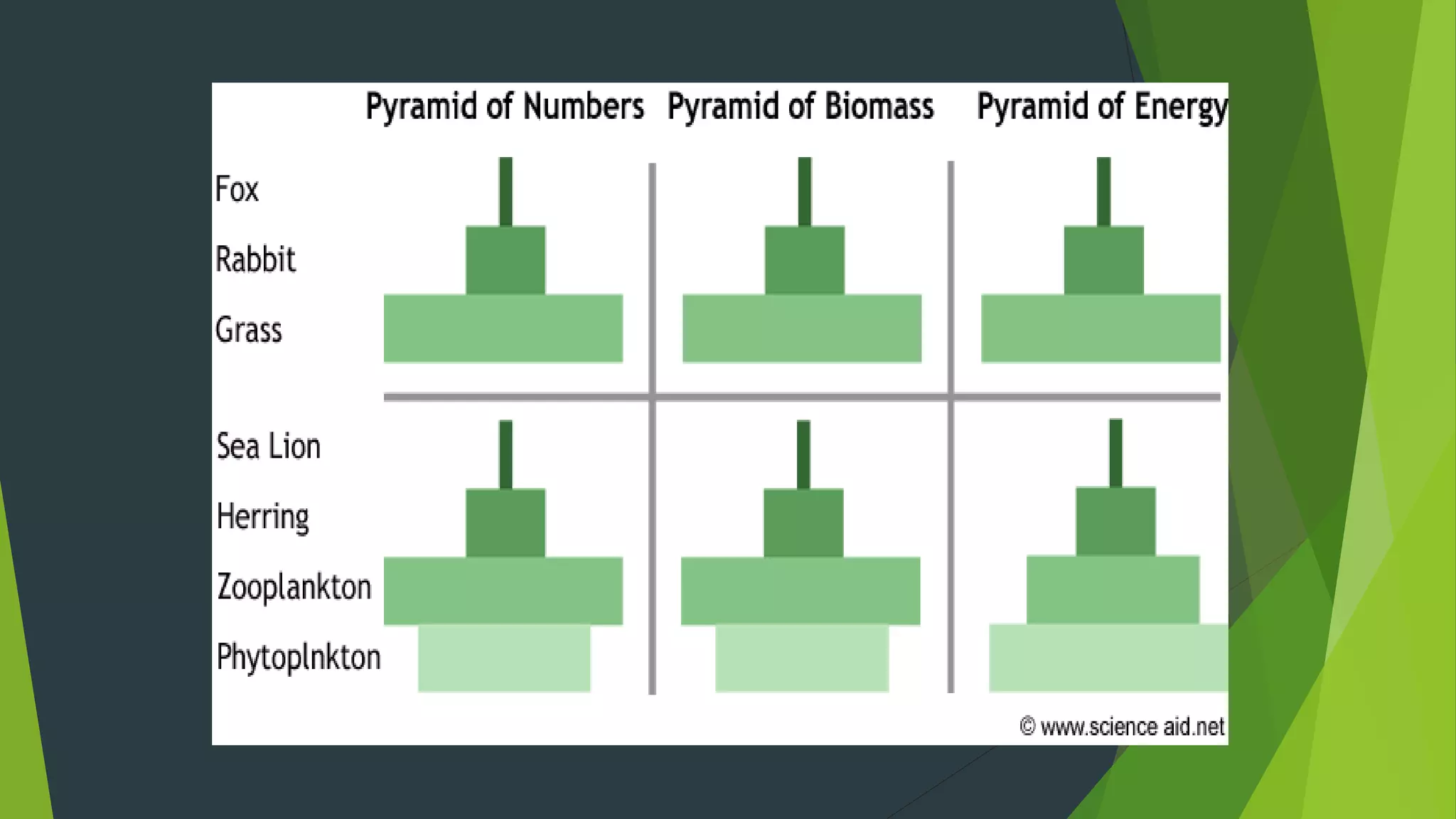 Pyramid of Numbers Pyramid of Biomass Pyramid of Energy

Fox

Rabbit

Grass

Sea Lion

Herring

Zooplankton

Phytoplnkton

© www.science aid.net